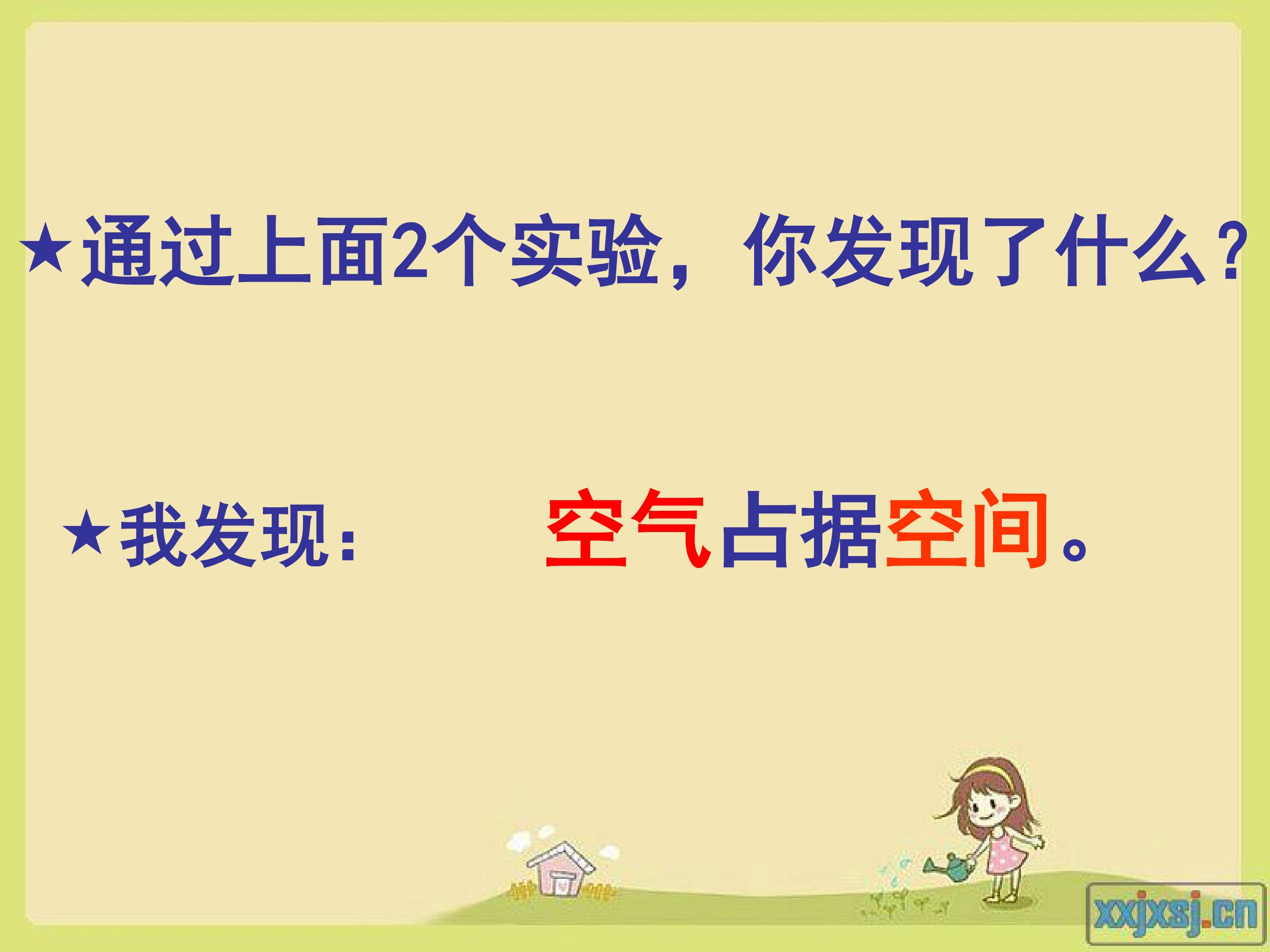 ★通过上面2个实验，你发现了什么？

★我发现： 空气占据空间。

xxjxsj.cn